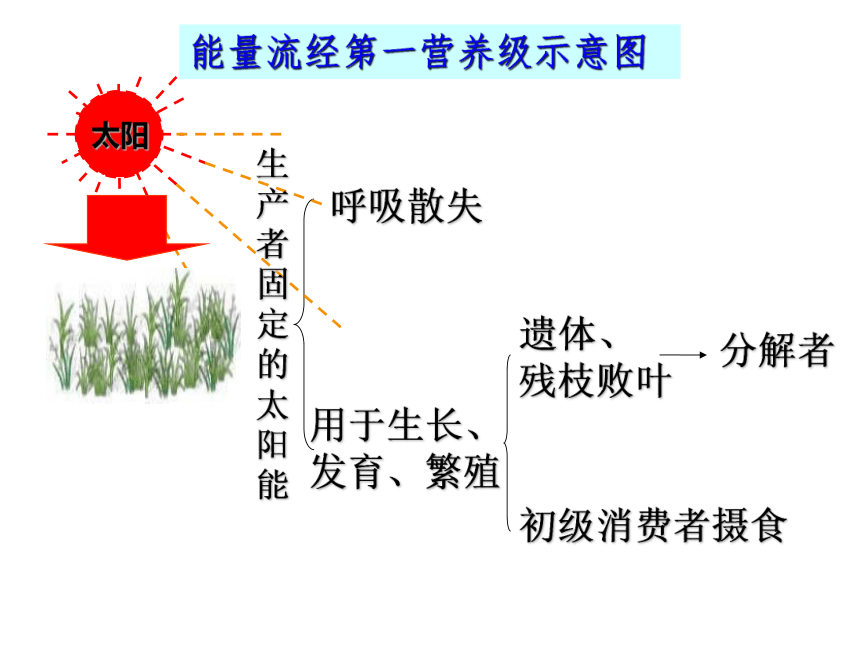 能量流经第一营养级示意图

太阳

生产者固定的太阳能

呼吸散失

用于生长、发育、繁殖

遗体、残枝败叶

分解者

初级消费者摄食